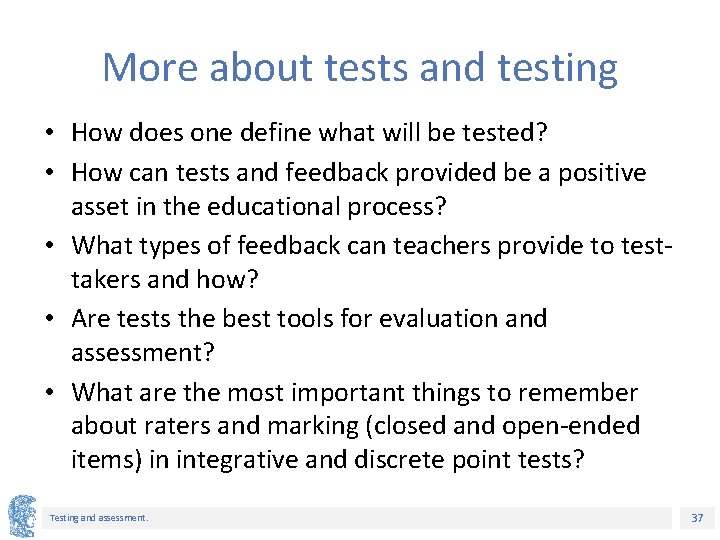 More about tests and testing

• How does one define what will be tested?
• How can tests and feedback provided be a positive asset in the educational process?
• What types of feedback can teachers provide to test-takers and how?
• Are tests the best tools for evaluation and assessment?
• What are the most important things to remember about raters and marking (closed and open-ended items) in integrative and discrete point tests?

Testing and assessment.

37